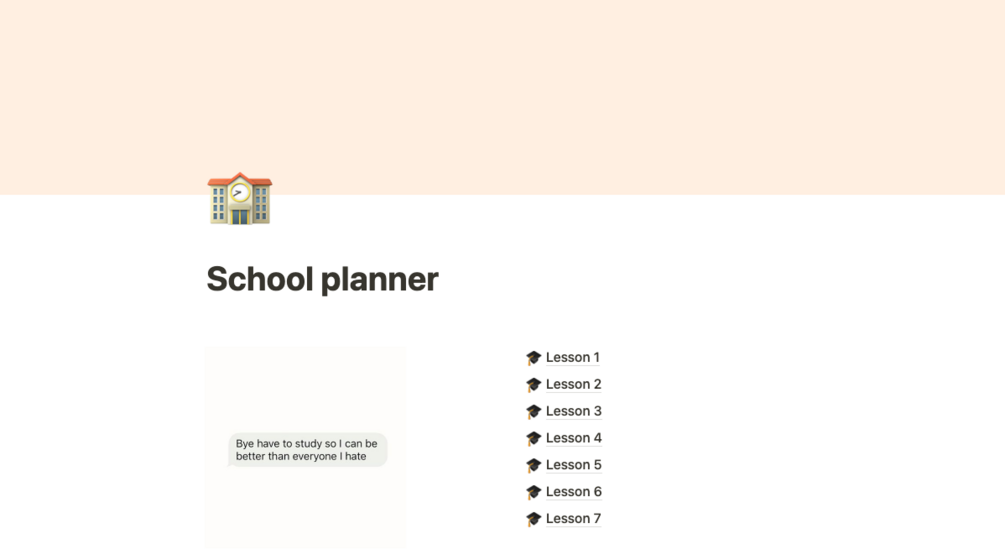 School planner

Bye have to study so I can be better than everyone I hate

🎓 Lesson 1
🎓 Lesson 2
🎓 Lesson 3
🎓 Lesson 4
🎓 Lesson 5
🎓 Lesson 6
🎓 Lesson 7